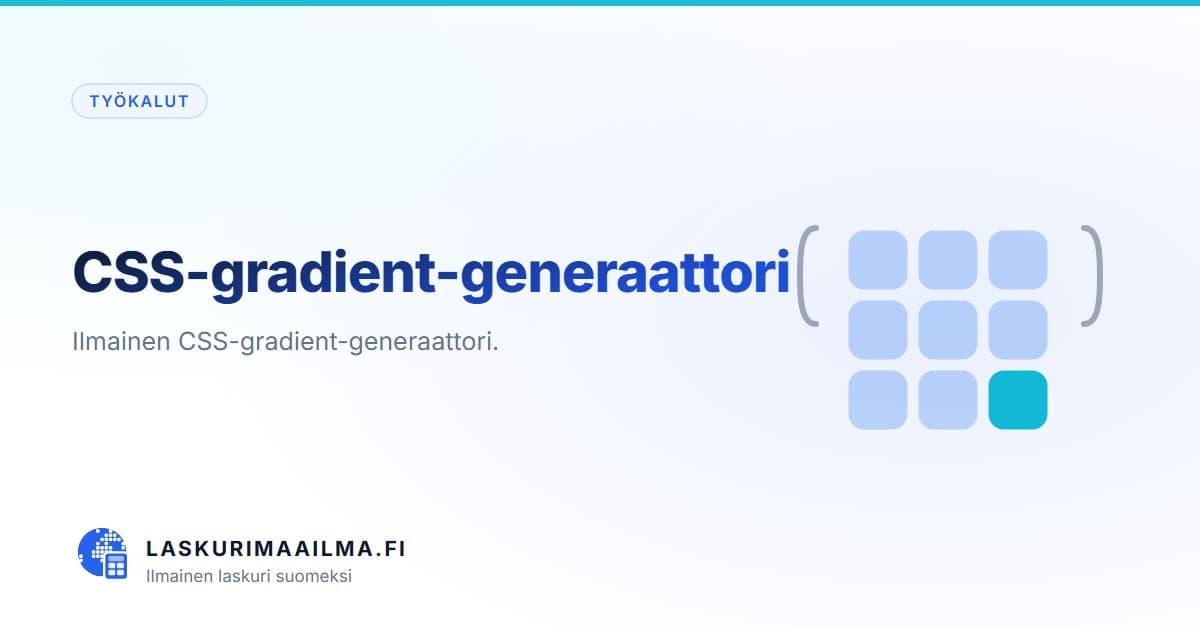 TYÖKALUT

CSS-gradient-generaattori

Ilmainen CSS-gradient-generaattori.

LASKURIMAAILMA.FI
Ilmainen laskuri suomeksi